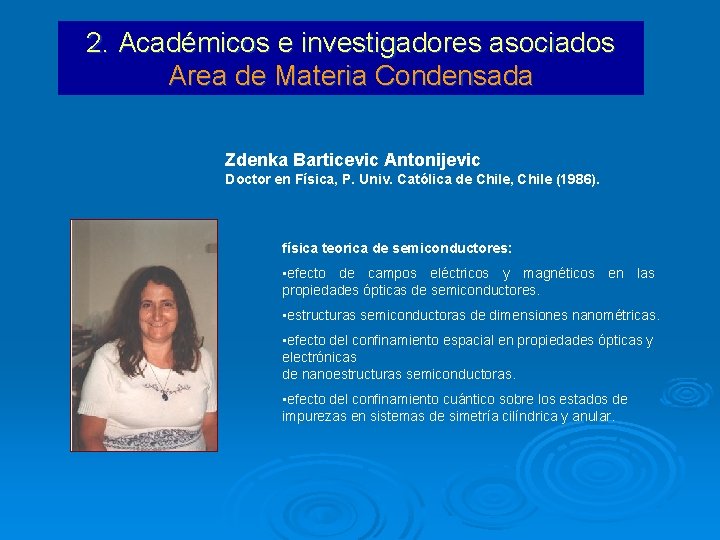 2. Académicos e investigadores asociados
Area de Materia Condensada

Zdenka Barticevic Antonijevic
Doctor en Física, P. Univ. Católica de Chile, Chile (1986).

física teorica de semiconductores:

▪efecto de campos eléctricos y magnéticos en las propiedades ópticas de semiconductores.

▪estructuras semiconductoras de dimensiones nanométricas.

▪efecto del confinamiento espacial en propiedades ópticas y electrónicas
de nanoestructuras semiconductoras.

▪efecto del confinamiento cuántico sobre los estados de impurezas en sistemas de simetría cilíndrica y anular.